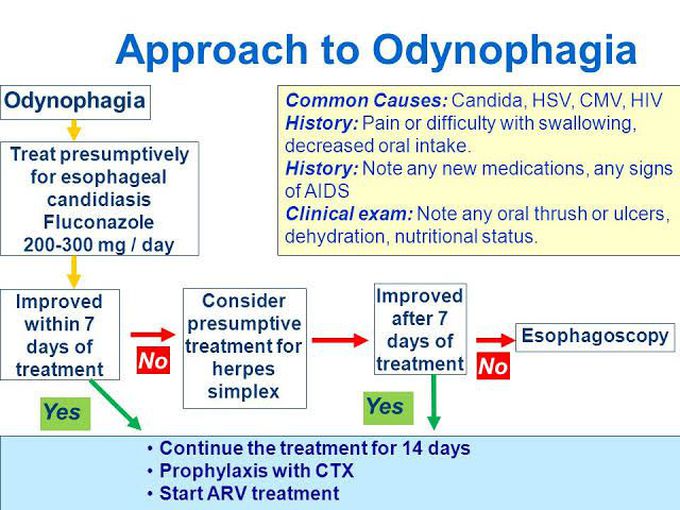 Approach to Odynophagia

Odynophagia

Treat presumptively for esophageal candidiasis Fluconazole 200-300 mg / day

Common Causes: Candida, HSV, CMV, HIV
History: Pain or difficulty with swallowing, decreased oral intake.
History: Note any new medications, any signs of AIDS
Clinical exam: Note any oral thrush or ulcers, dehydration, nutritional status.

Improved within 7 days of treatment

No

Consider presumptive treatment for herpes simplex

Improved after 7 days of treatment

No

Esophagoscopy

Yes

Yes

• Continue the treatment for 14 days
• Prophylaxis with CTX
• Start ARV treatment